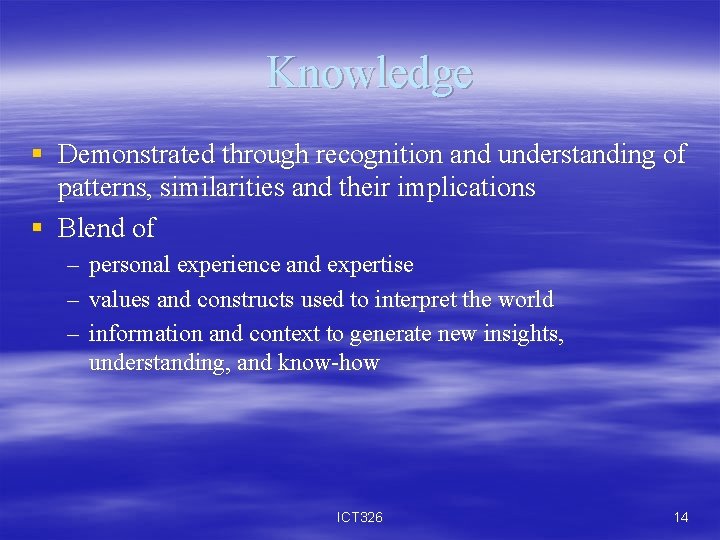 Knowledge

▪ Demonstrated through recognition and understanding of patterns, similarities and their implications

▪ Blend of
– personal experience and expertise
– values and constructs used to interpret the world
– information and context to generate new insights, understanding, and know-how

ICT326

14